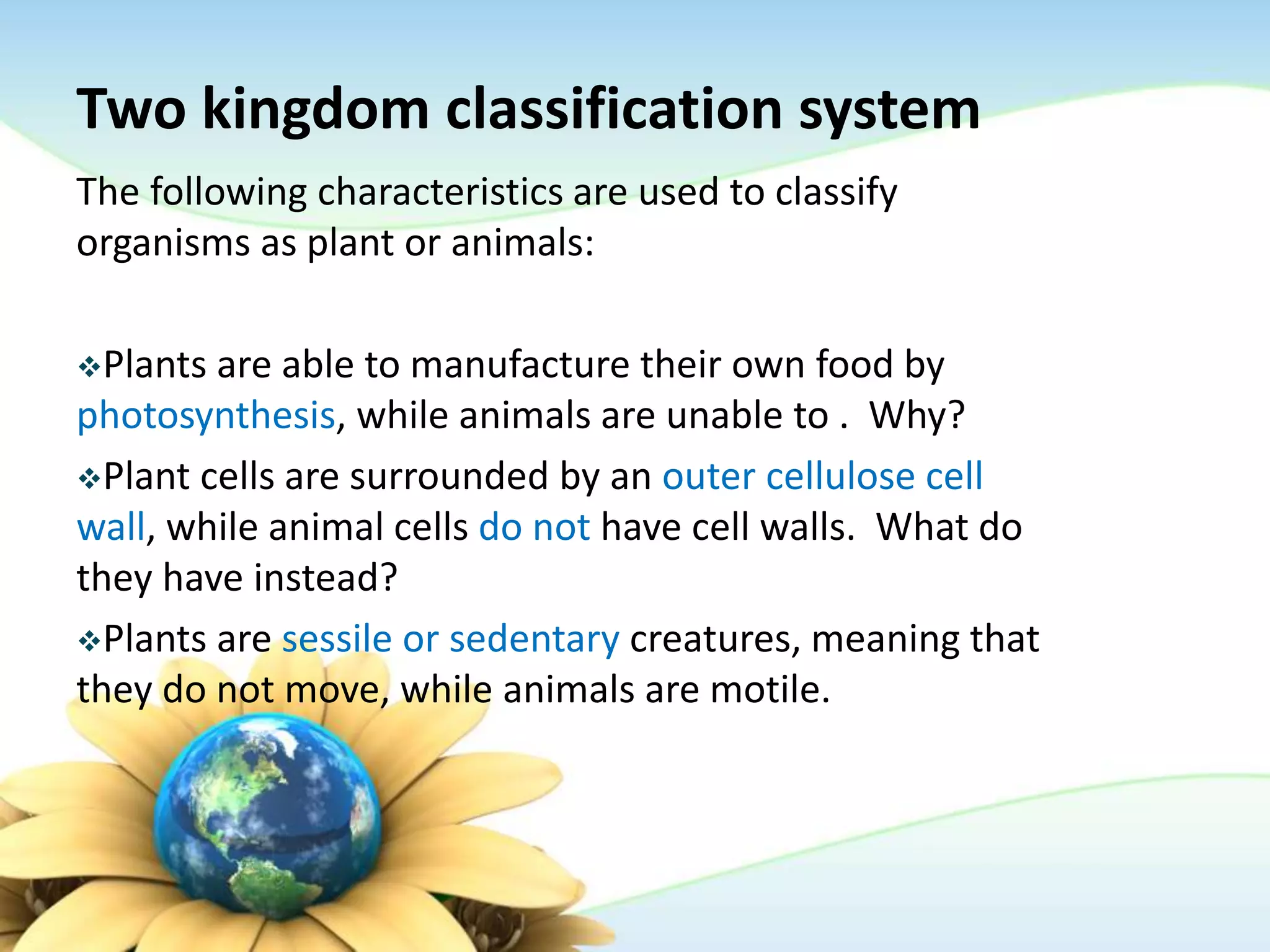 Two kingdom classification system

The following characteristics are used to classify organisms as plant or animals:

❖Plants are able to manufacture their own food by photosynthesis, while animals are unable to . Why?

❖Plant cells are surrounded by an outer cellulose cell wall, while animal cells do not have cell walls. What do they have instead?

❖Plants are sessile or sedentary creatures, meaning that they do not move, while animals are motile.